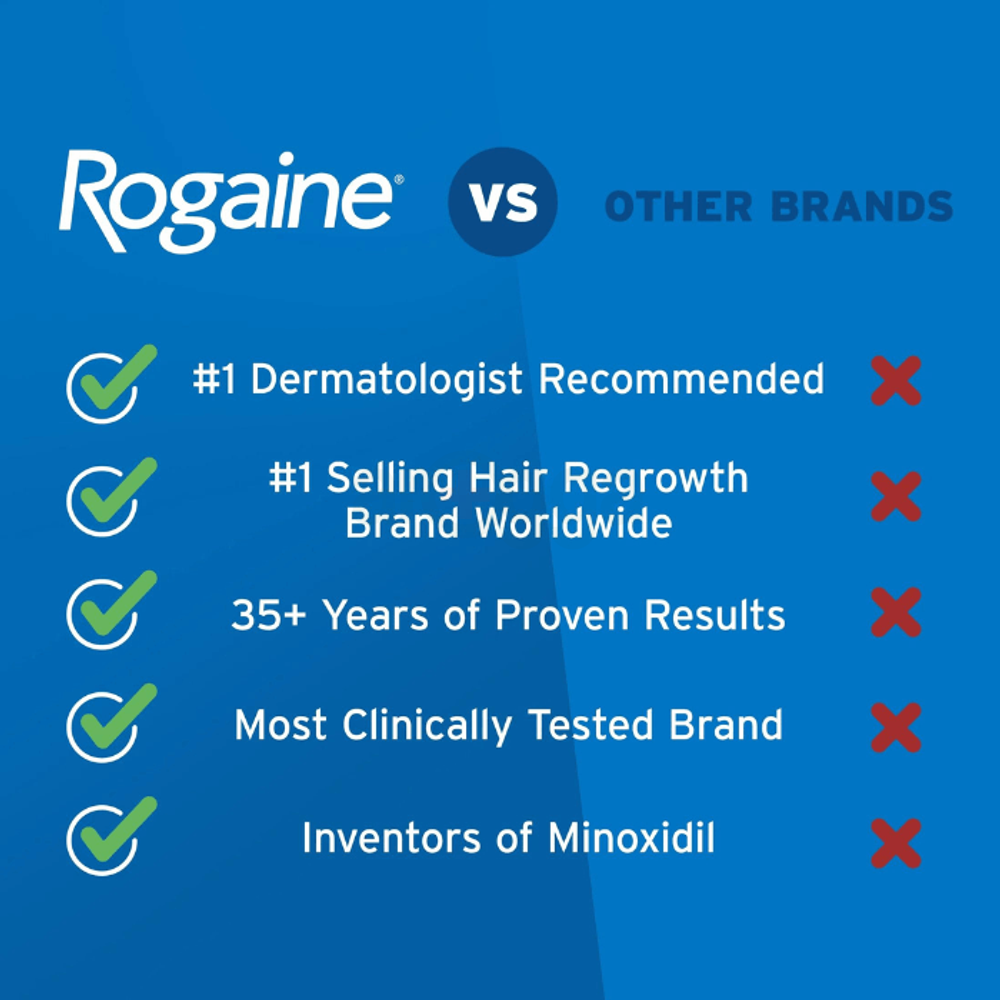 Rogaine® vs OTHER BRANDS

#1 Dermatologist Recommended

#1 Selling Hair Regrowth Brand Worldwide

35+ Years of Proven Results

Most Clinically Tested Brand

Inventors of Minoxidil